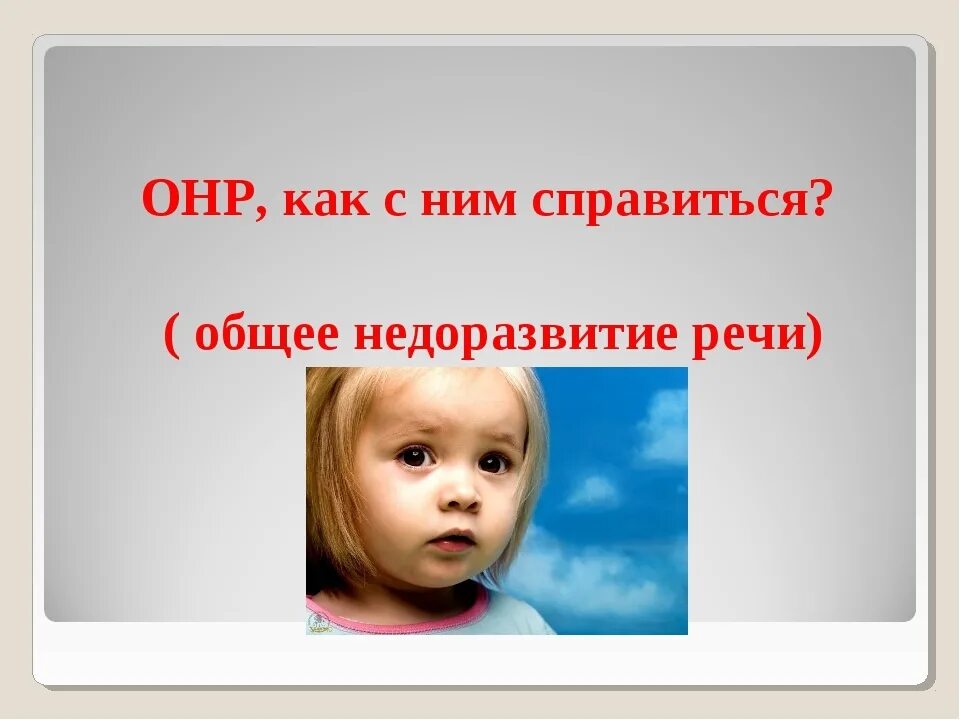 ОНР, как с ним справиться?

( общее недоразвитие речи)